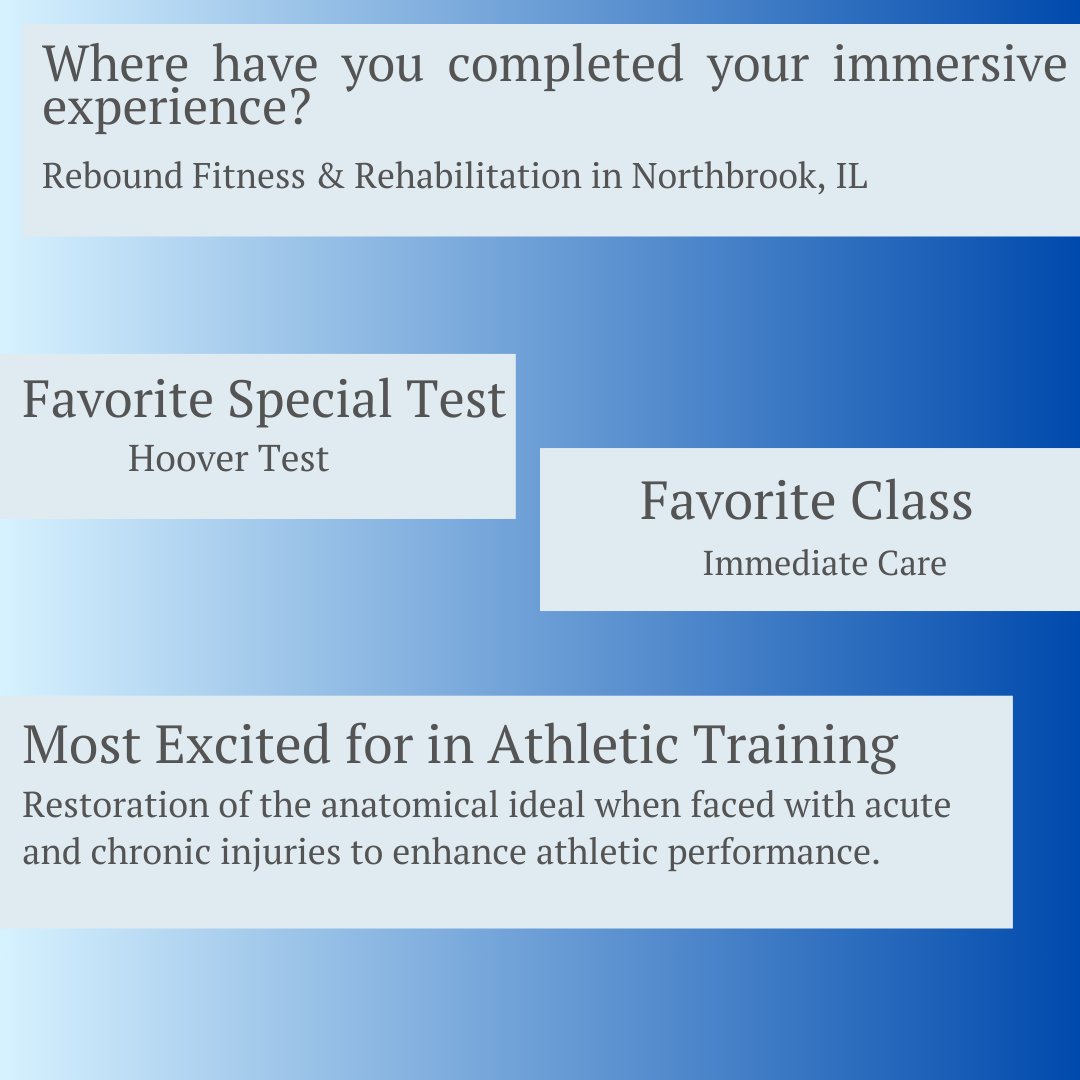 Where have you completed your immersive experience?

Rebound Fitness & Rehabilitation in Northbrook, IL

Favorite Special Test

Hoover Test

Favorite Class

Immediate Care

Most Excited for in Athletic Training

Restoration of the anatomical ideal when faced with acute and chronic injuries to enhance athletic performance.